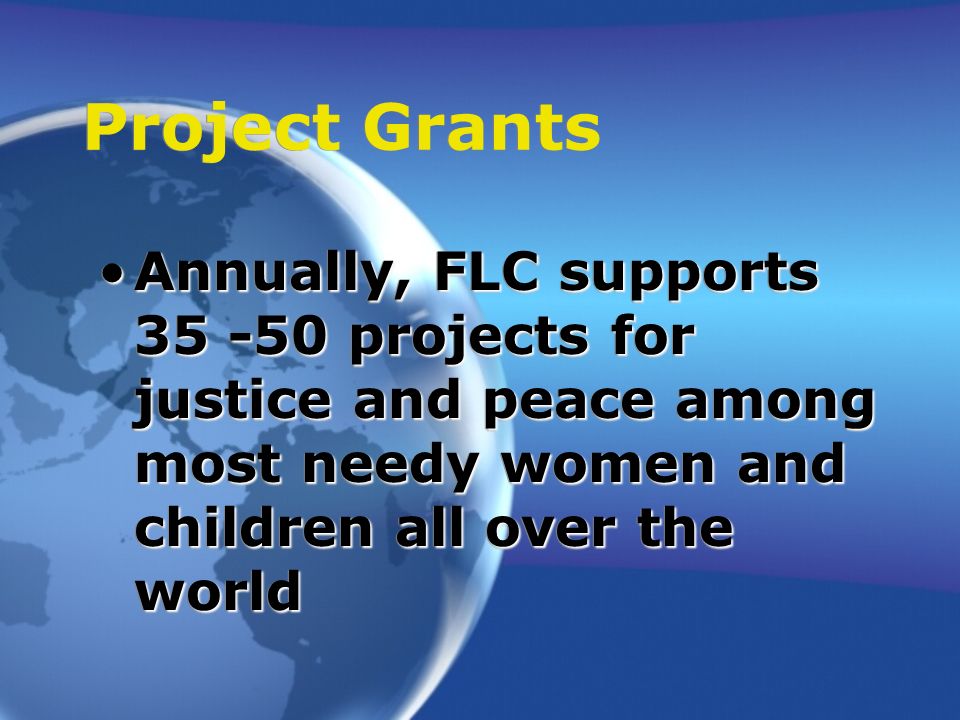 Project Grants

• Annually, FLC supports 35 -50 projects for justice and peace among most needy women and children all over the world